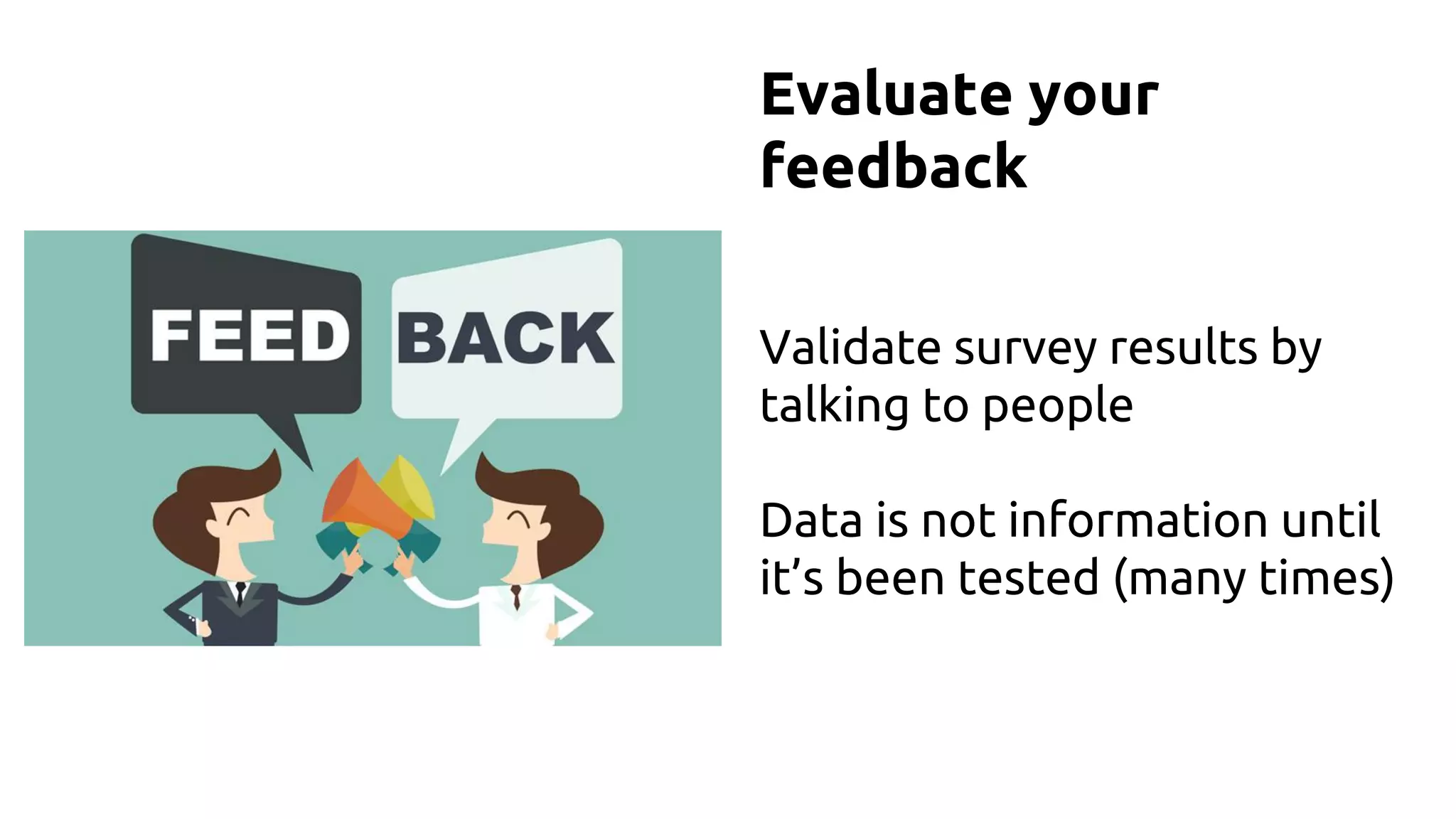 FEED BACK

Evaluate your feedback

Validate survey results by talking to people

Data is not information until it’s been tested (many times)